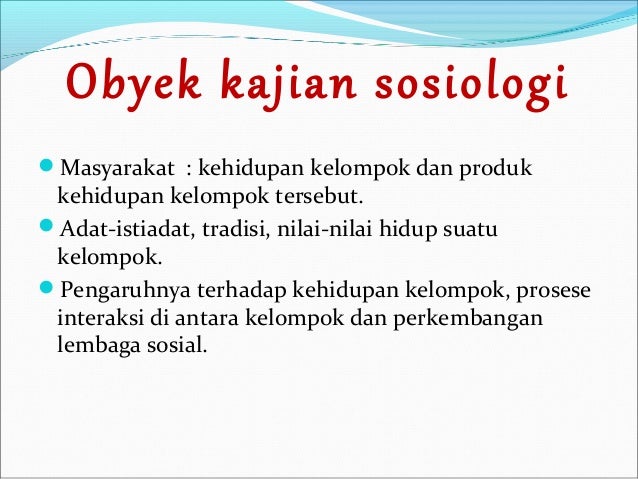 Obyek kajian sosiologi

Masyarakat : kehidupan kelompok dan produk kehidupan kelompok tersebut.

Adat-istiadat, tradisi, nilai-nilai hidup suatu kelompok.

Pengaruhnya terhadap kehidupan kelompok, prosese interaksi di antara kelompok dan perkembangan lembaga sosial.